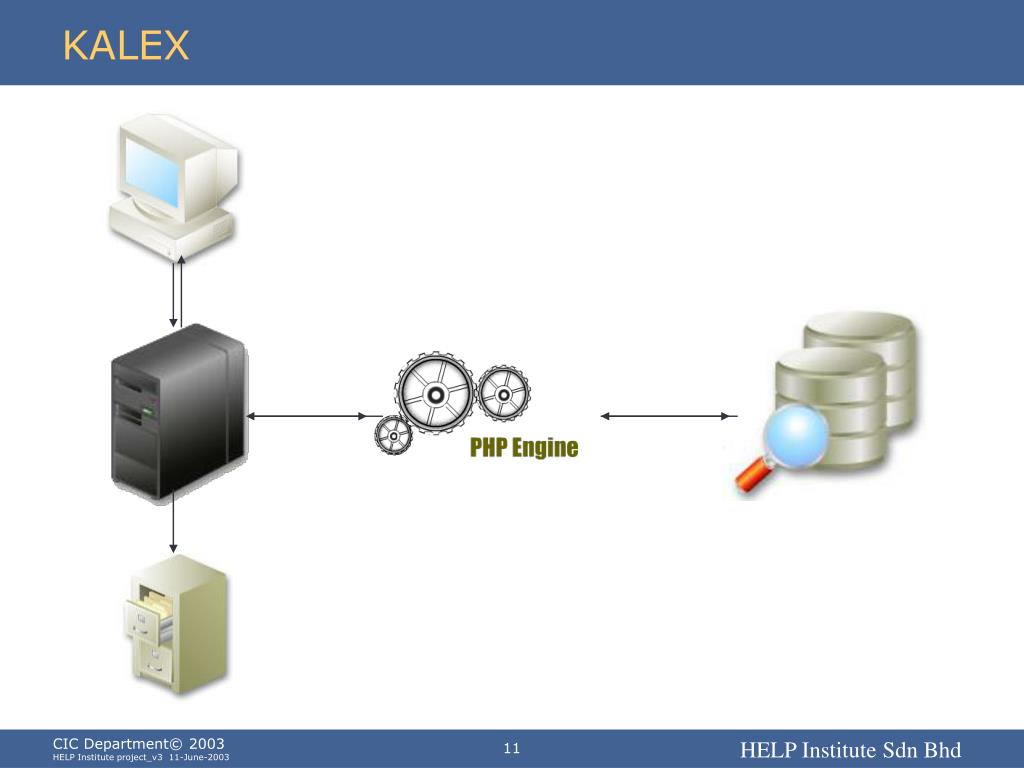 KALEX

PHP Engine

CIC Department© 2003
HELP Institute project_v3 11-June-2003

11

HELP Institute Sdn Bhd